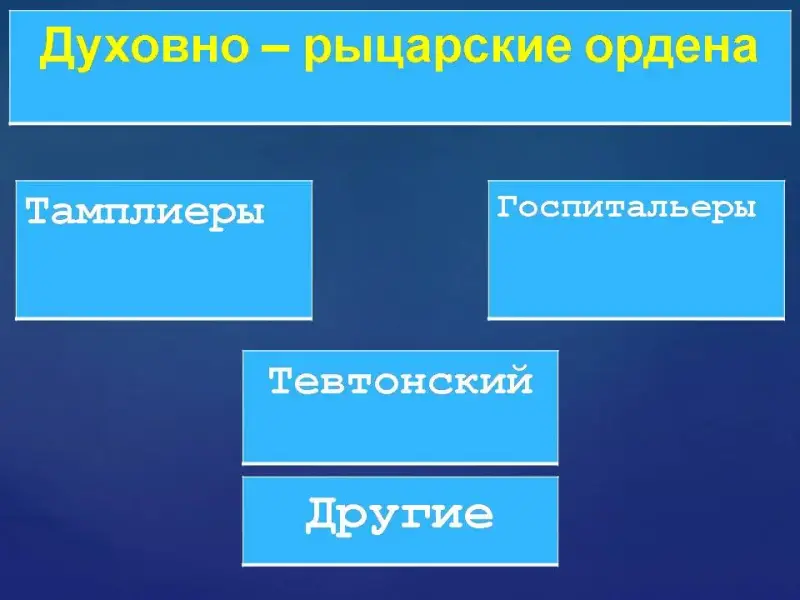 Духовно – рыцарские ордена

Тамплиеры

Госпитальеры

Тевтонский

Другие